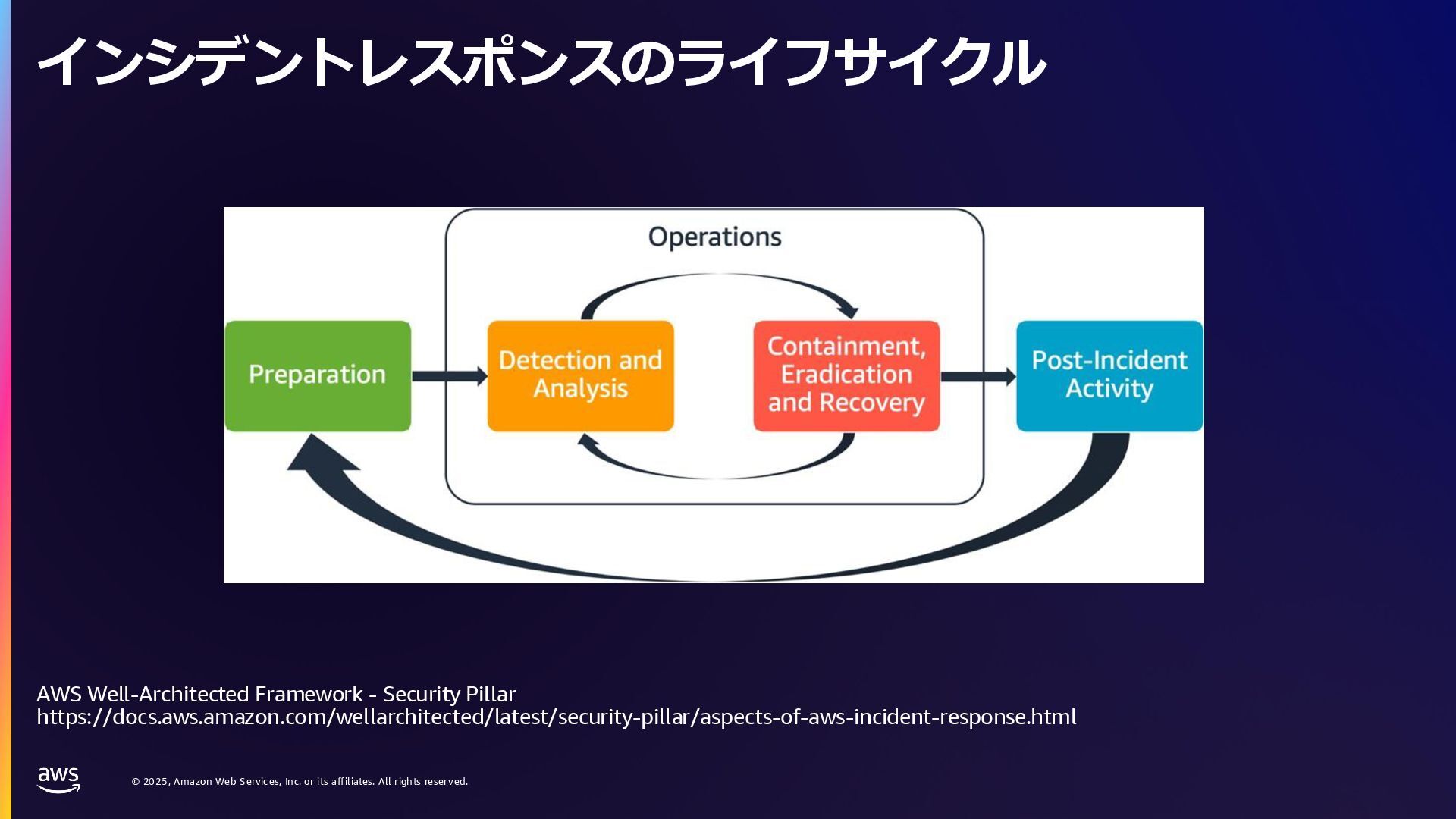 インシデントレスポンスのライフサイクル

Operations

Preparation

Detection and Analysis

Containment, Eradication and Recovery

Post-Incident Activity

AWS Well-Architected Framework - Security Pillar
https://docs.aws.amazon.com/wellarchitected/latest/security-pillar/aspects-of-aws-incident-response.html

aws

© 2025, Amazon Web Services, Inc. or its affiliates. All rights reserved.